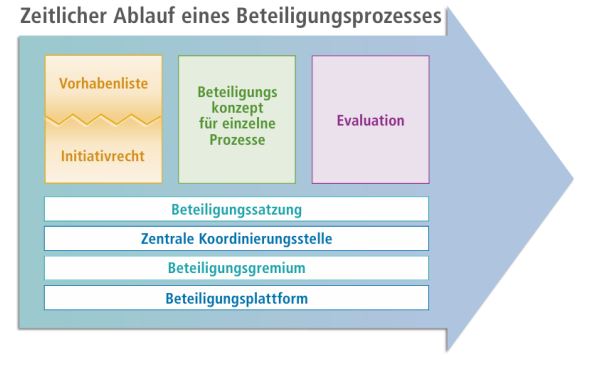 Zeitlicher Ablauf eines Beteiligungsprozesses

Vorhabenliste

Initiativrecht

Beteiligungs konzept für einzelne Prozesse

Evaluation

Beteiligungssatzung

Zentrale Koordinierungsstelle

Beteiligungsgremium

Beteiligungsplattform